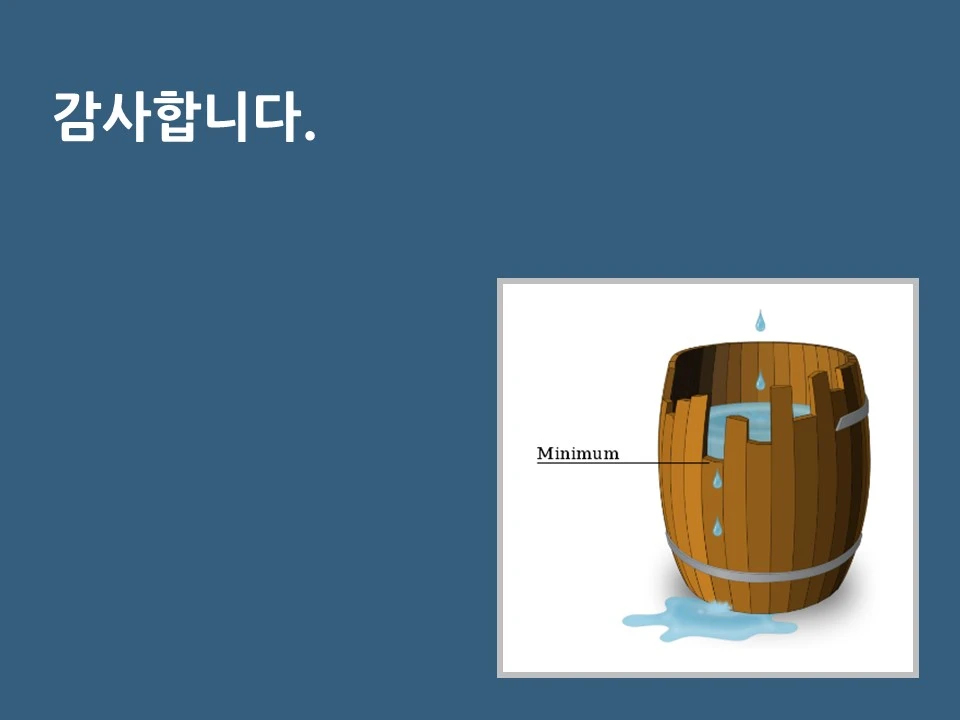 감사합니다.

Minimum